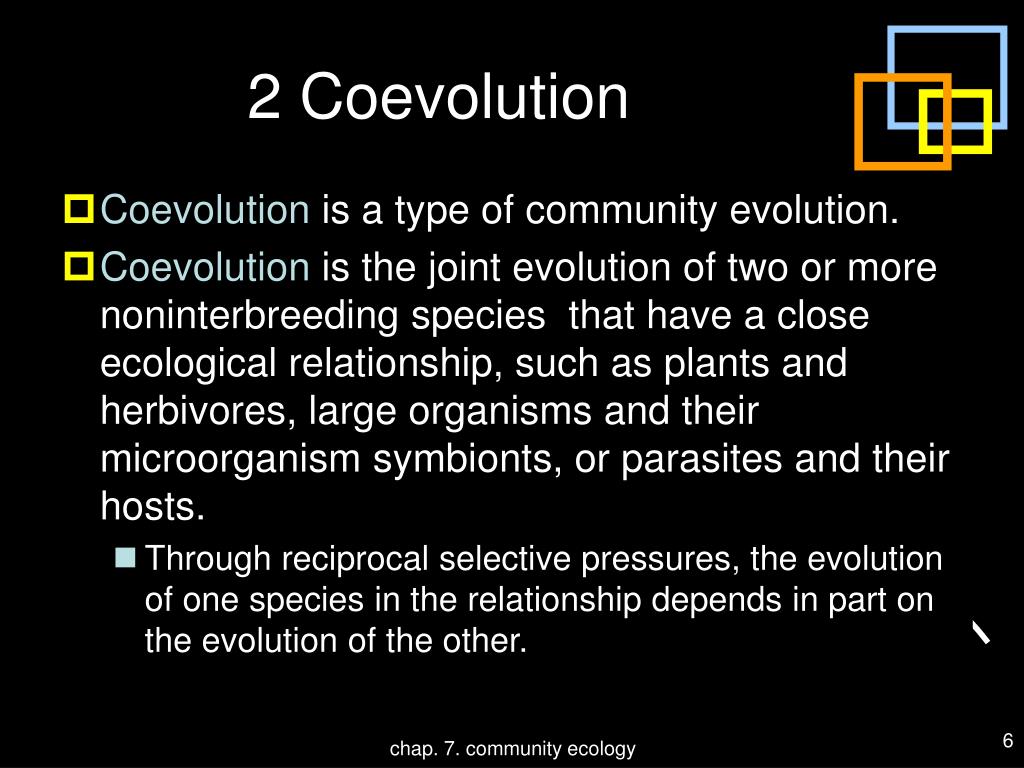 2 Coevolution

Coevolution is a type of community evolution.

Coevolution is the joint evolution of two or more noninterbreeding species that have a close ecological relationship, such as plants and herbivores, large organisms and their microorganism symbionts, or parasites and their hosts.

Through reciprocal selective pressures, the evolution of one species in the relationship depends in part on the evolution of the other.

chap. 7. community ecology

6